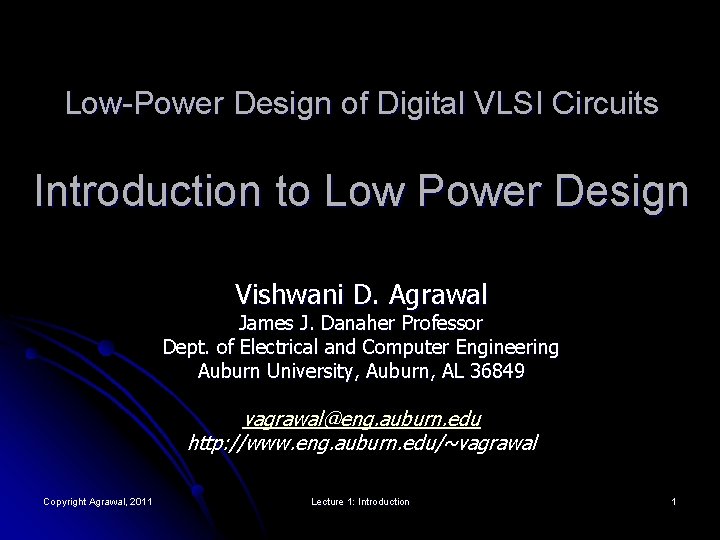 Low-Power Design of Digital VLSI Circuits

Introduction to Low Power Design

Vishwani D. Agrawal
James J. Danaher Professor
Dept. of Electrical and Computer Engineering
Auburn University, Auburn, AL 36849

vagrawal@eng.auburn.edu
http://www.eng.auburn.edu/~vagrawal

Copyright Agrawal, 2011

Lecture 1: Introduction

1